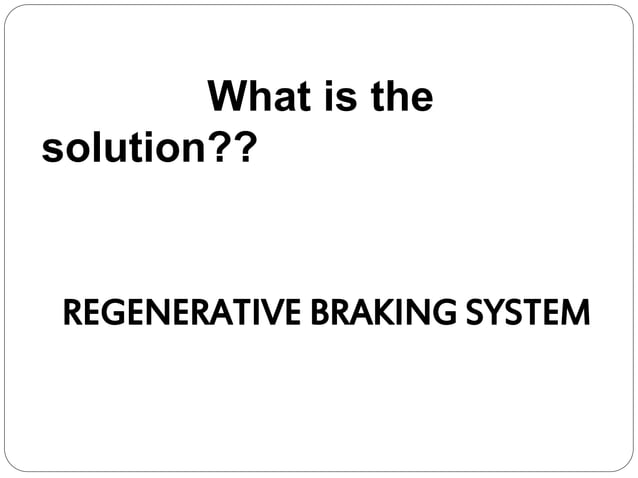 What is the solution??

REGENERATIVE BRAKING SYSTEM